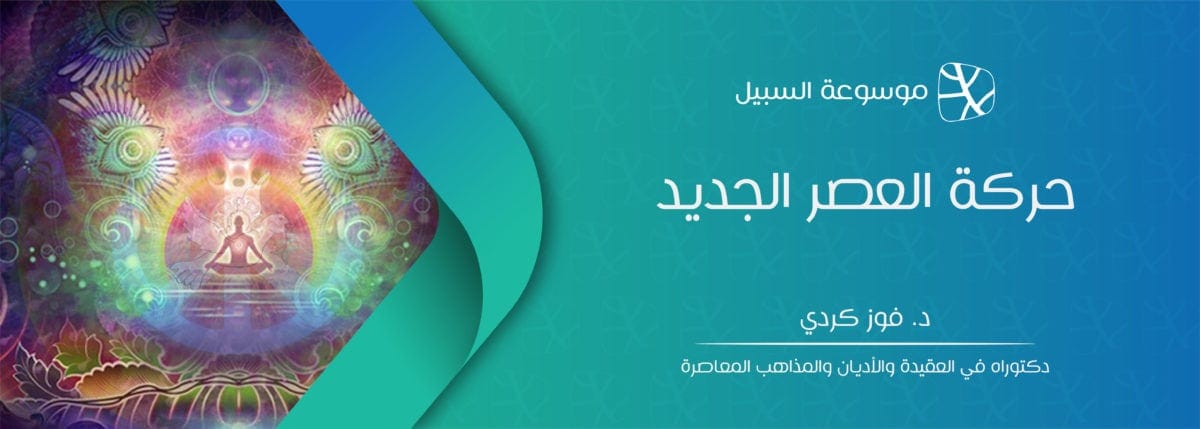 موسوعة السبيل

حركة العصر الجديد

د. فوز كردي

دكتوراه في العقيدة والأديان والمذاهب المعاصرة